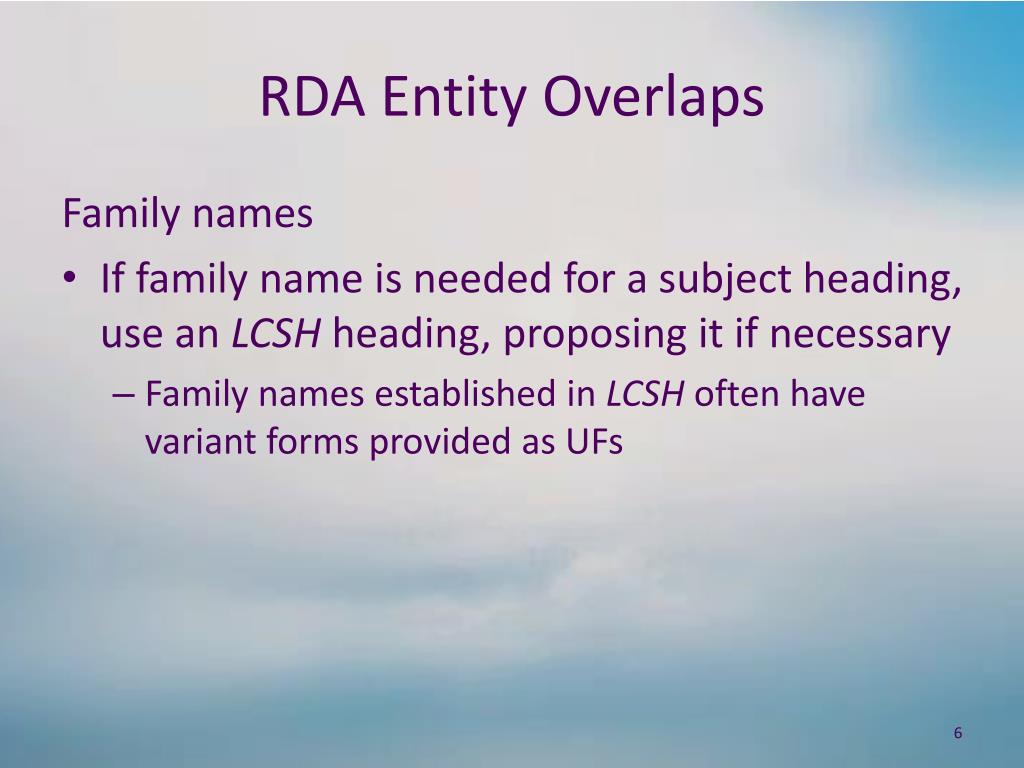 RDA Entity Overlaps

Family names

• If family name is needed for a subject heading, use an LCSH heading, proposing it if necessary

– Family names established in LCSH often have variant forms provided as UFs

6